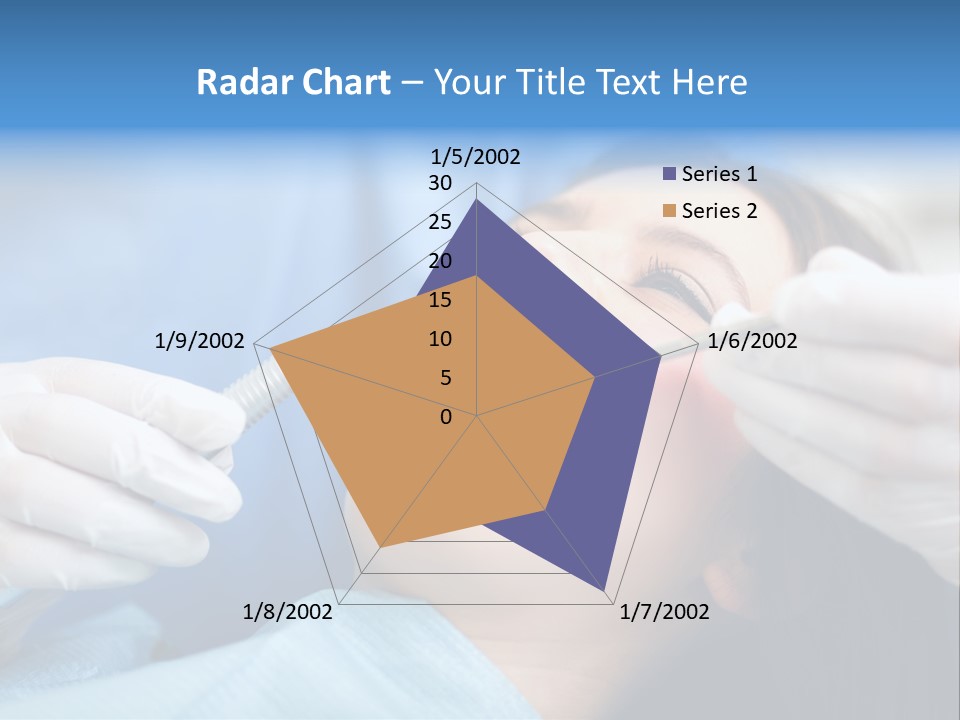 Radar Chart – Your Title Text Here

1/5/2002
30
25
20
15
10
5
0
1/6/2002
1/7/2002
1/8/2002
1/9/2002

Series 1
Series 2